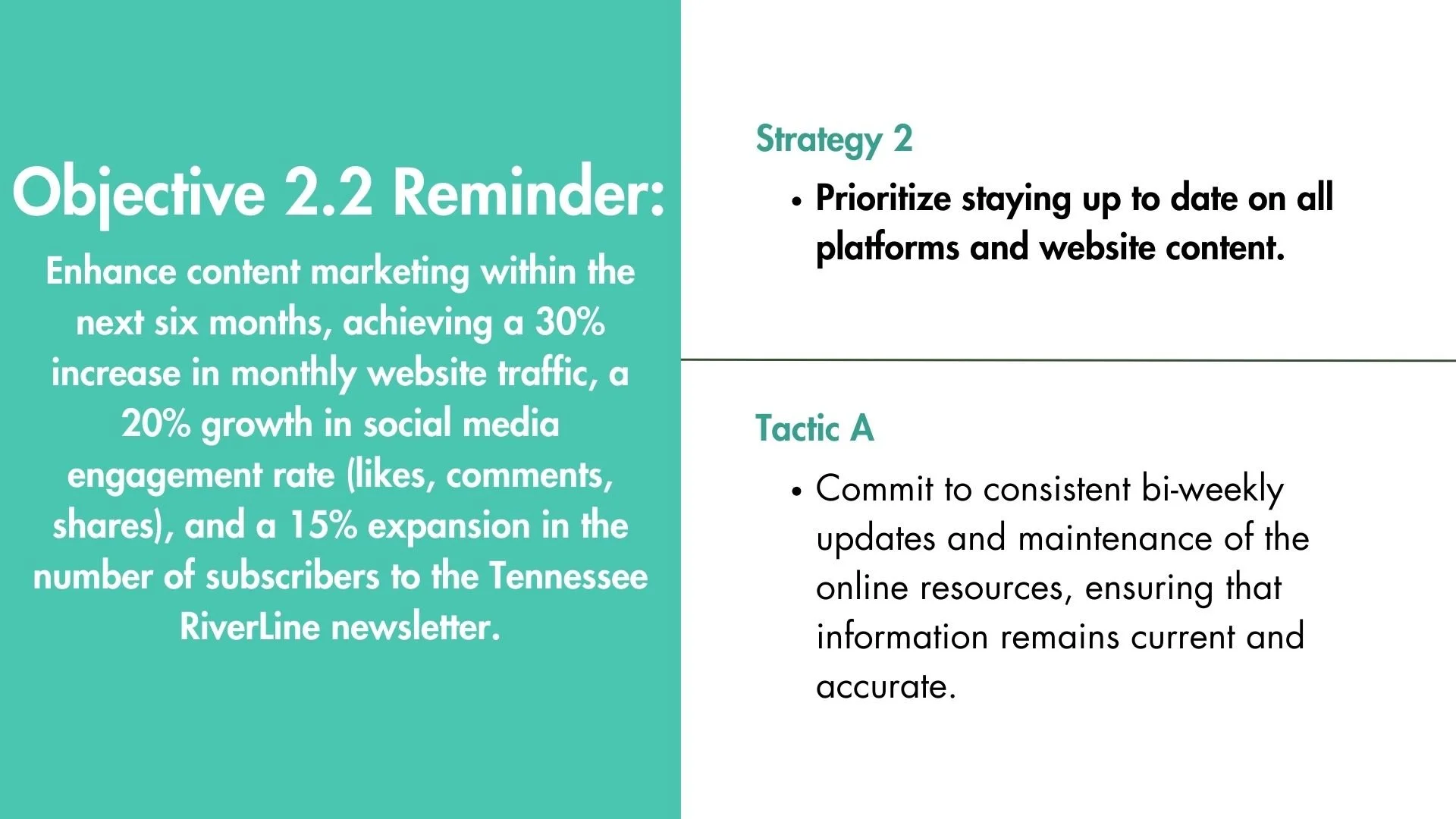 Objective 2.2 Reminder:

Enhance content marketing within the next six months, achieving a 30% increase in monthly website traffic, a 20% growth in social media engagement rate (likes, comments, shares), and a 15% expansion in the number of subscribers to the Tennessee RiverLine newsletter.

Strategy 2

• Prioritize staying up to date on all platforms and website content.

Tactic A

• Commit to consistent bi-weekly updates and maintenance of the online resources, ensuring that information remains current and accurate.